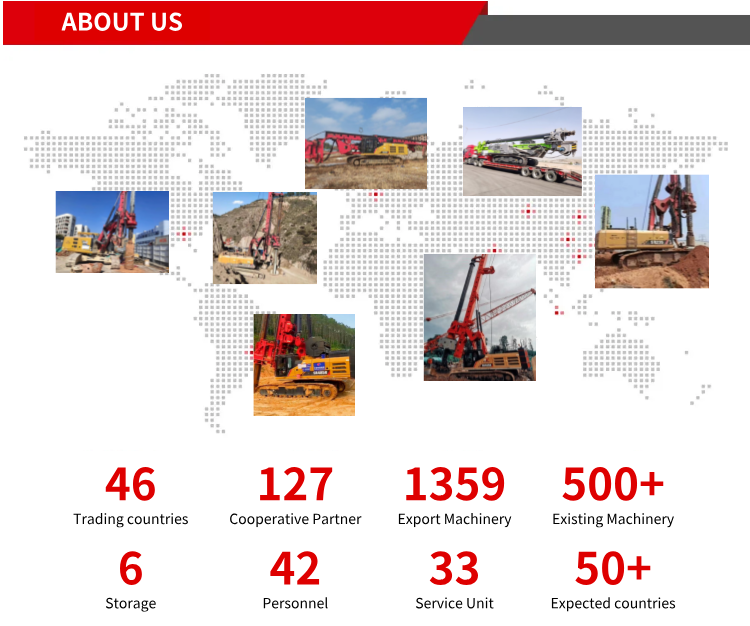 ABOUT US

46
Trading countries

127
Cooperative Partner

1359
Export Machinery

500+
Existing Machinery

6
Storage

42
Personnel

33
Service Unit

50+
Expected countries